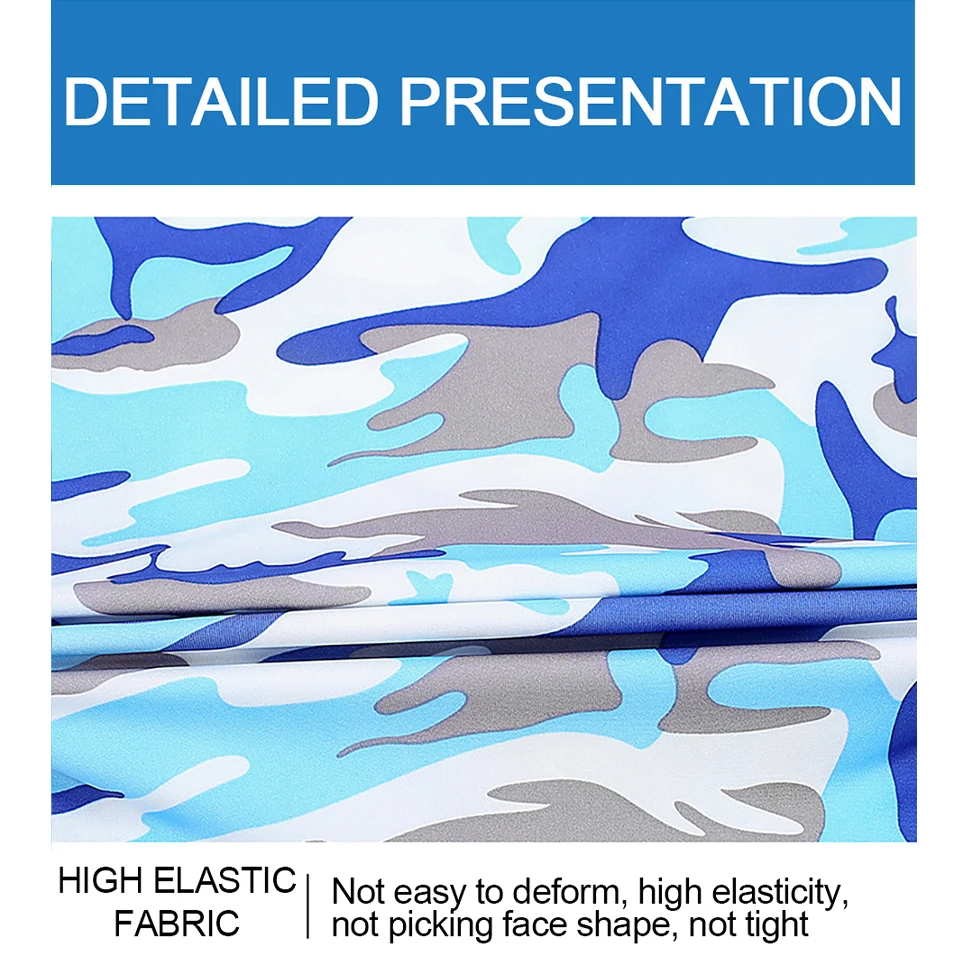 DETAILED PRESENTATION

HIGH ELASTIC FABRIC

Not easy to deform, high elasticity, not picking face shape, not tight